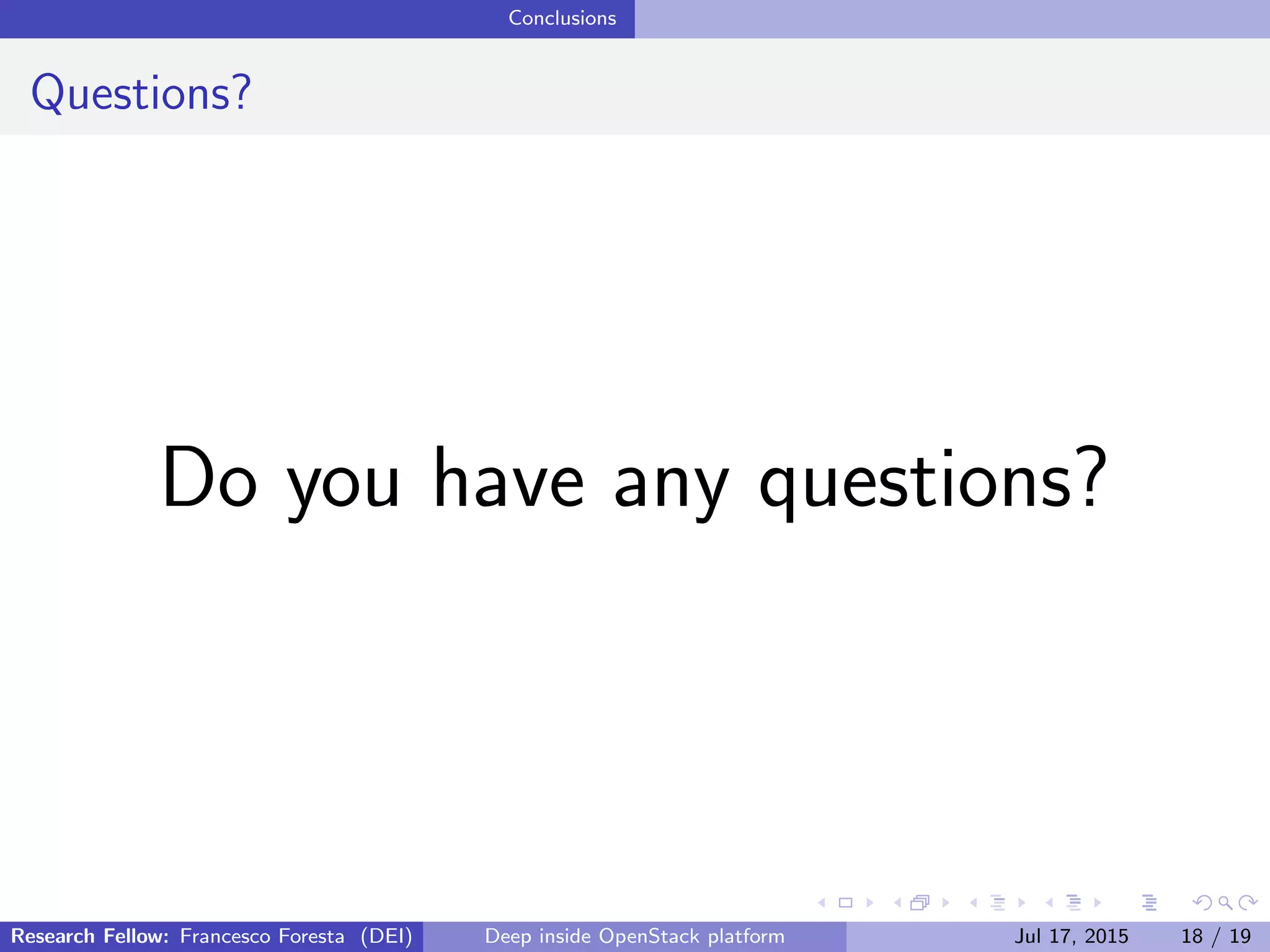 Conclusions

Questions?

Do you have any questions?

Research Fellow: Francesco Foresta (DEI) Deep inside OpenStack platform Jul 17, 2015 18 / 19